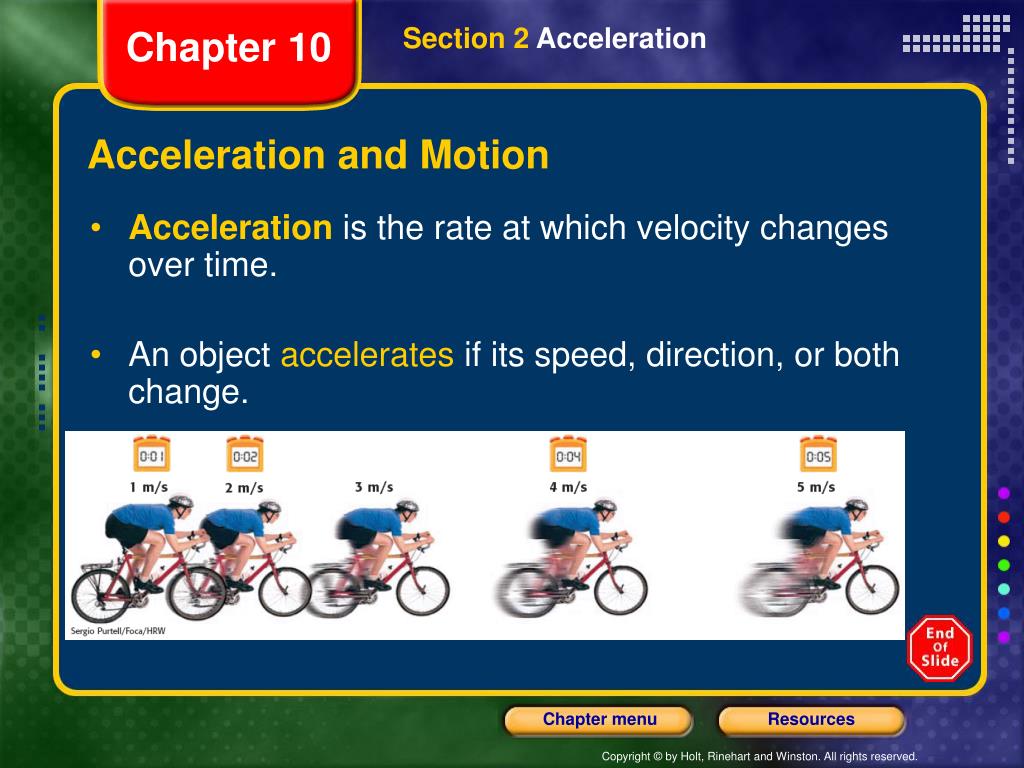 Chapter 10

Section 2 Acceleration

Acceleration and Motion

• Acceleration is the rate at which velocity changes over time.

• An object accelerates if its speed, direction, or both change.

0:01
1 m/s
0:02
2 m/s
3 m/s
0:04
4 m/s
0:05
5 m/s

Sergio Purtell/Foca/HRW

End Of Slide

Chapter menu

Resources

Copyright © by Holt, Rinehart and Winston. All rights reserved.